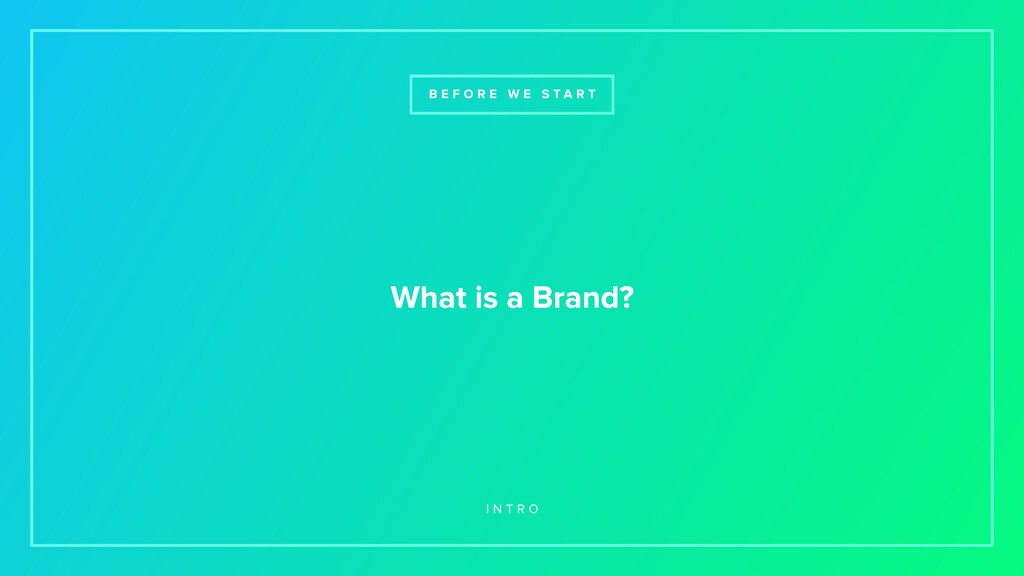 BEFORE WE START

What is a Brand?

INTRO